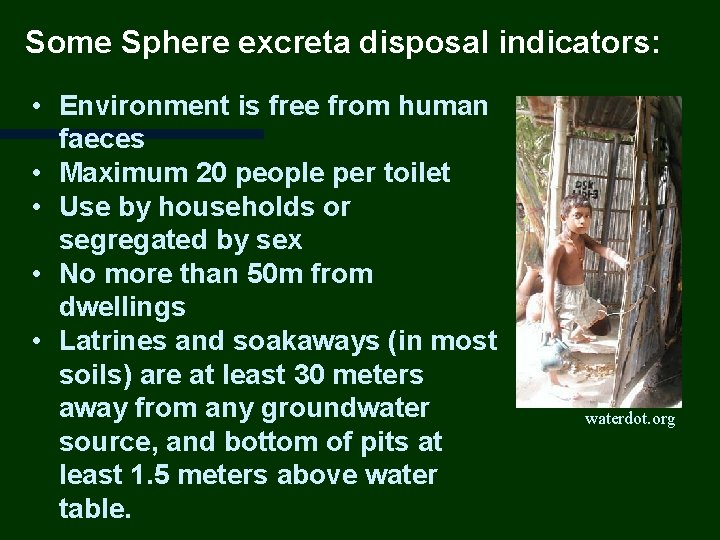 Some Sphere excreta disposal indicators:

• Environment is free from human faeces
• Maximum 20 people per toilet
• Use by households or segregated by sex
• No more than 50m from dwellings
• Latrines and soakaways (in most soils) are at least 30 meters away from any groundwater source, and bottom of pits at least 1.5 meters above water table.

waterdot.org